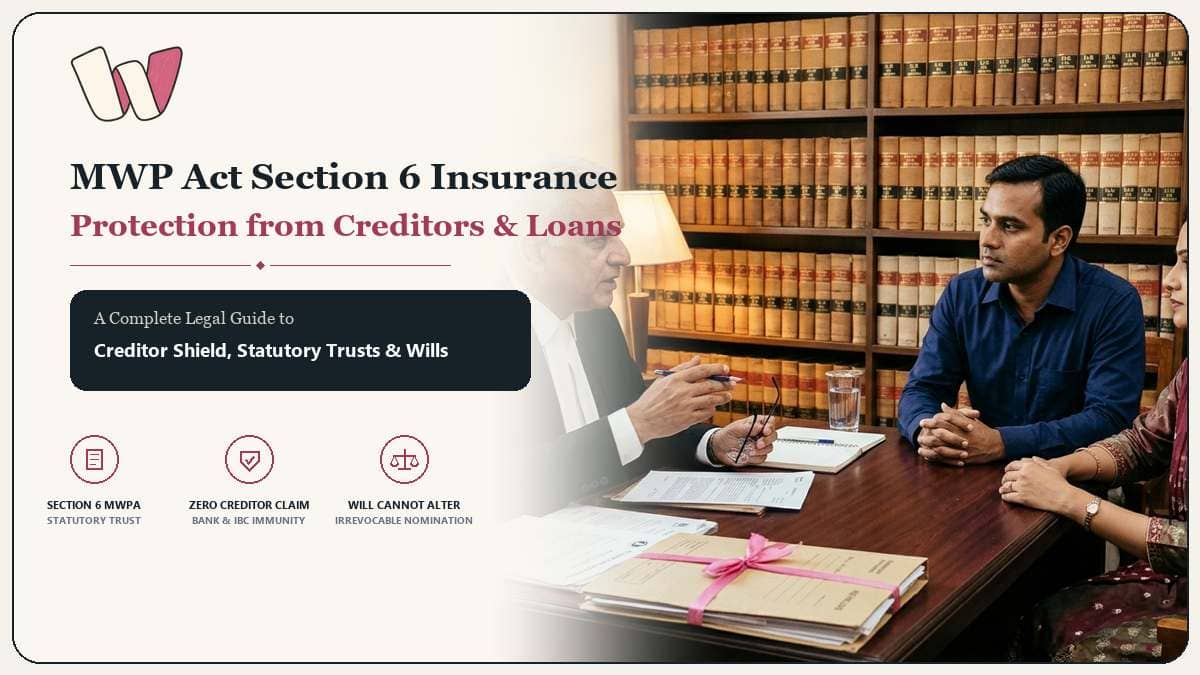 MWP Act Section 6 Insurance
Protection from Creditors & Loans

A Complete Legal Guide to
Creditor Shield, Statutory Trusts & Wills

SECTION 6 MWPA
STATUTORY TRUST

ZERO CREDITOR CLAIM
BANK & IBC IMMUNITY

WILL CANNOT ALTER
IRREVOCABLE NOMINATION